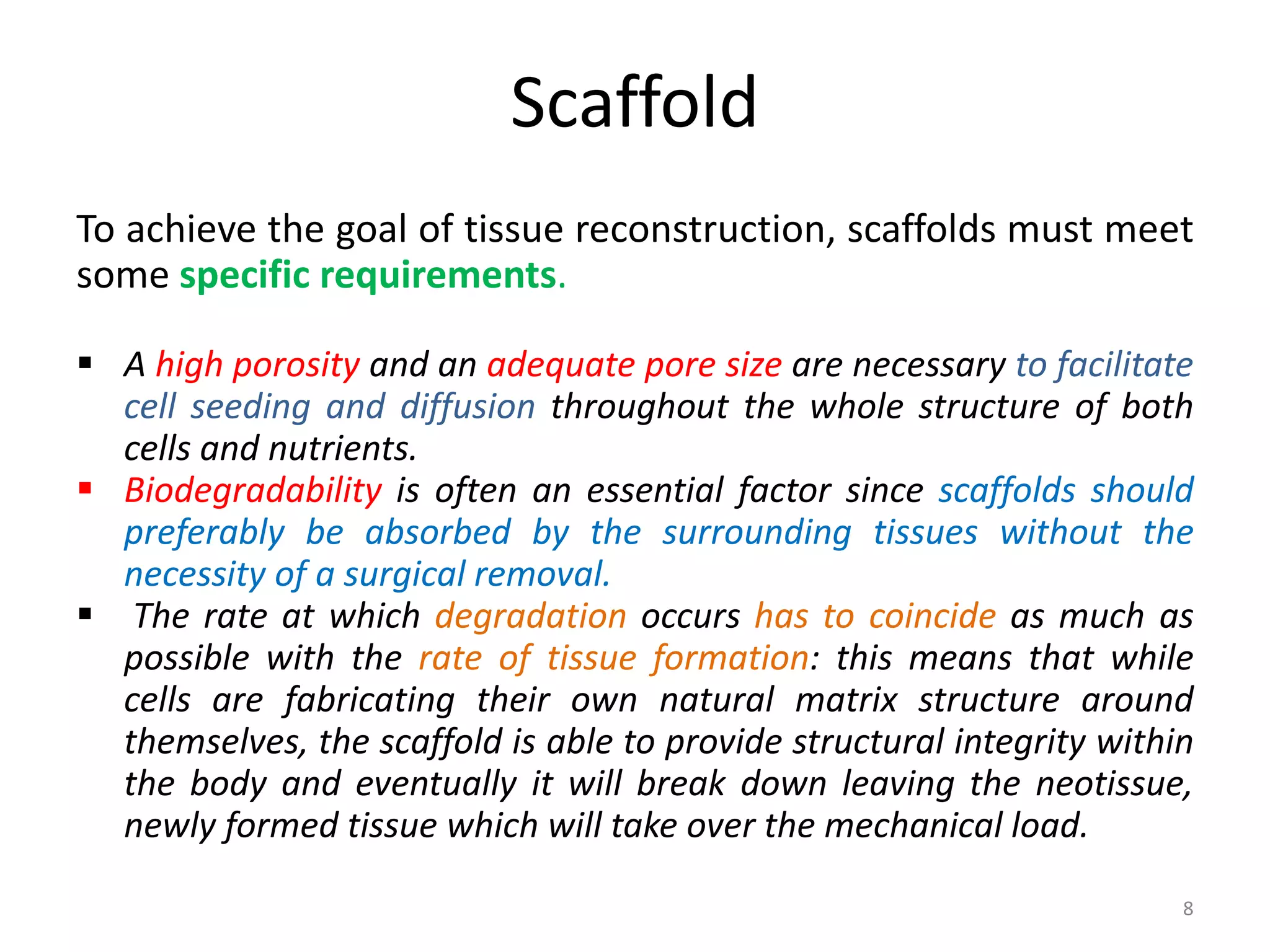 Scaffold

To achieve the goal of tissue reconstruction, scaffolds must meet some specific requirements.

▪ A high porosity and an adequate pore size are necessary to facilitate cell seeding and diffusion throughout the whole structure of both cells and nutrients.
▪ Biodegradability is often an essential factor since scaffolds should preferably be absorbed by the surrounding tissues without the necessity of a surgical removal.
▪ The rate at which degradation occurs has to coincide as much as possible with the rate of tissue formation: this means that while cells are fabricating their own natural matrix structure around themselves, the scaffold is able to provide structural integrity within the body and eventually it will break down leaving the neotissue, newly formed tissue which will take over the mechanical load.

8